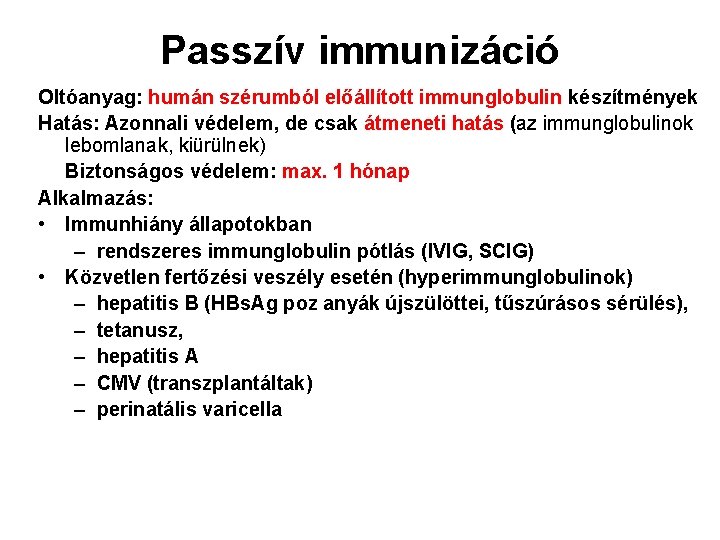 Passzív immunizáció

Oltóanyag: humán szérumból előállított immunglobulin készítmények

Hatás: Azonnali védelem, de csak átmeneti hatás (az immunglobulinok lebomlanak, kiürülnek)

Biztonságos védelem: max. 1 hónap

Alkalmazás:

• Immunhiány állapotokban
– rendszeres immunglobulin pótlás (IVIG, SCIG)
• Közvetlen fertőzési veszély esetén (hyperimmunglobulinok)
– hepatitis B (HBsAg poz anyák újszülöttei, tűszúrásos sérülés),
– tetanusz,
– hepatitis A
– CMV (transzplantáltak)
– perinatális varicella